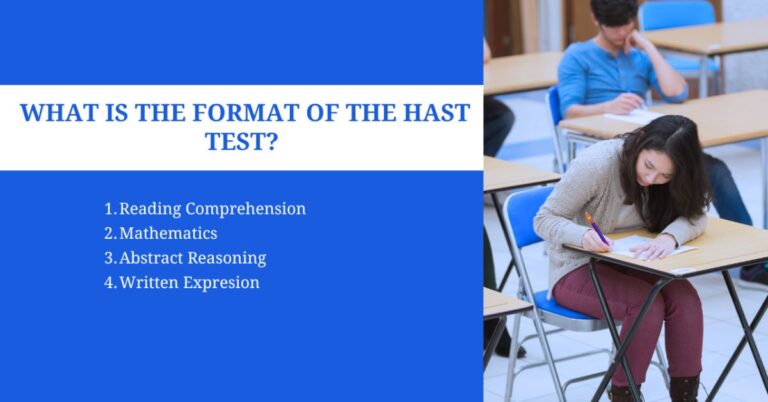 WHAT IS THE FORMAT OF THE HAST TEST?

1. Reading Comprehension
2. Mathematics
3. Abstract Reasoning
4. Written Expresion